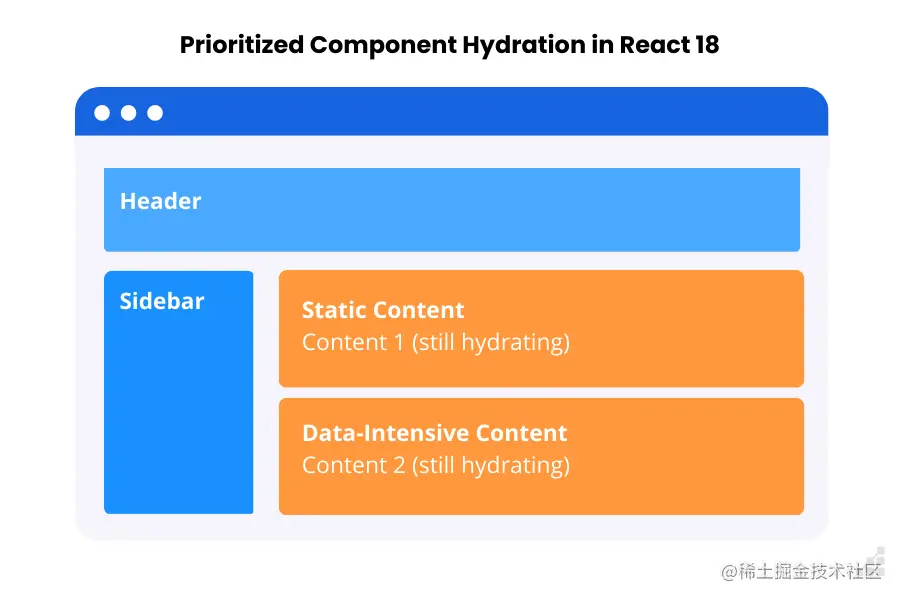 Prioritized Component Hydration in React 18

Header

Sidebar

Static Content
Content 1 (still hydrating)

Data-Intensive Content
Content 2 (still hydrating)

@稀土掘金技术社区